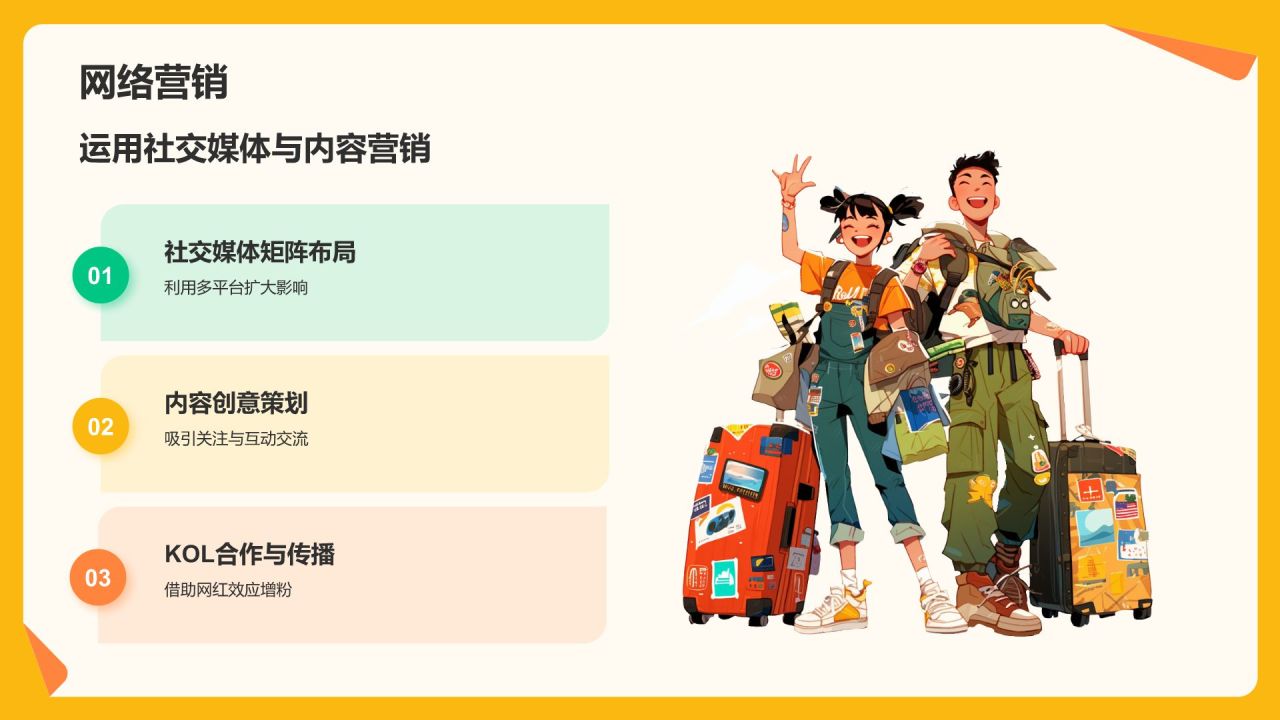 网络营销

运用社交媒体与内容营销

01
社交媒体矩阵布局
利用多平台扩大影响

02
内容创意策划
吸引关注与互动交流

03
KOL合作与传播
借助网红效应增粉